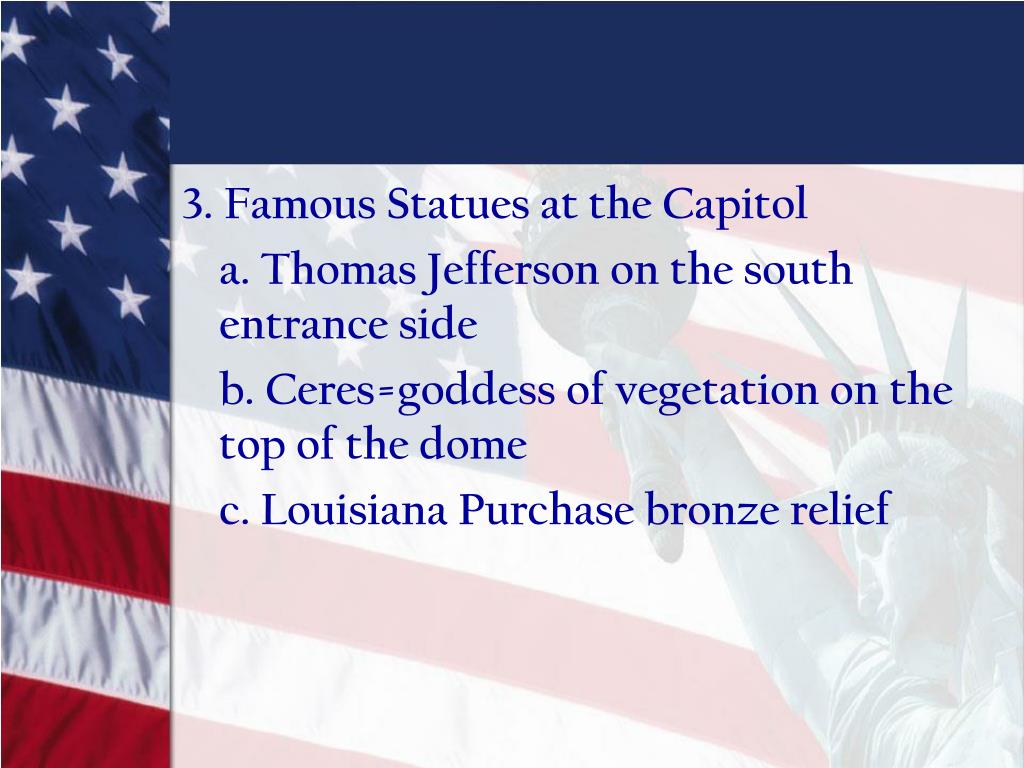 3. Famous Statues at the Capitol

a. Thomas Jefferson on the south entrance side

b. Ceres=goddess of vegetation on the top of the dome

c. Louisiana Purchase bronze relief